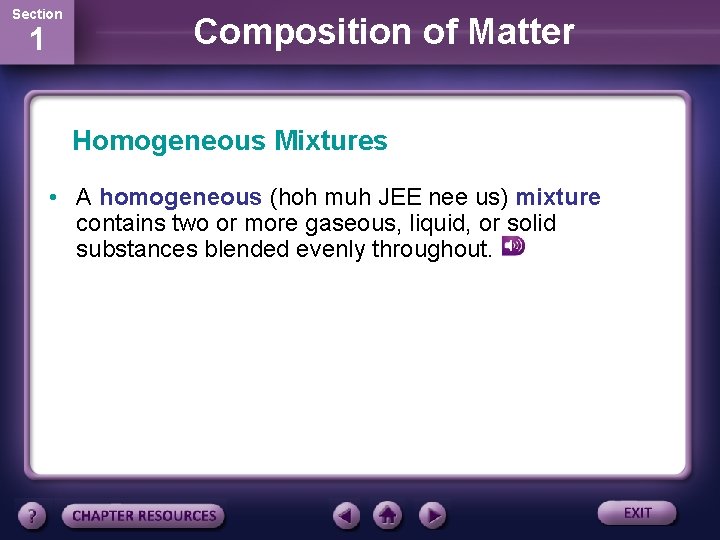 Section
1

Composition of Matter

Homogeneous Mixtures

• A homogeneous (hoh muh JEE nee us) mixture contains two or more gaseous, liquid, or solid substances blended evenly throughout.

?
CHAPTER RESOURCES
EXIT